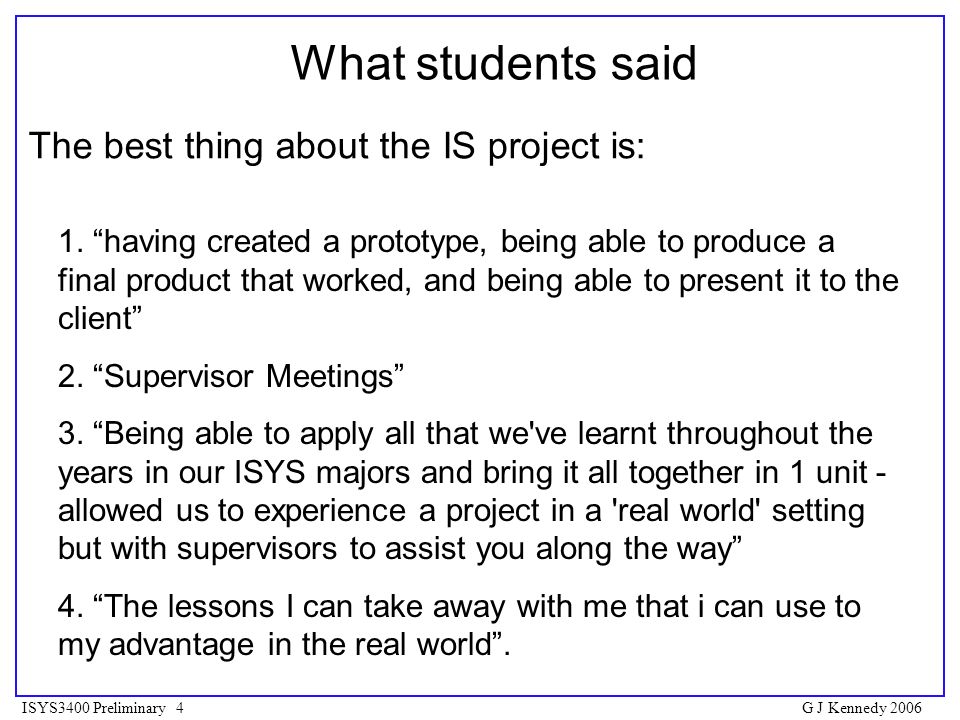 What students said

The best thing about the IS project is:

1. “having created a prototype, being able to produce a final product that worked, and being able to present it to the client”

2. “Supervisor Meetings”

3. “Being able to apply all that we've learnt throughout the years in our ISYS majors and bring it all together in 1 unit - allowed us to experience a project in a 'real world' setting but with supervisors to assist you along the way”

4. “The lessons I can take away with me that i can use to my advantage in the real world”.

ISYS3400 Preliminary 4

G J Kennedy 2006